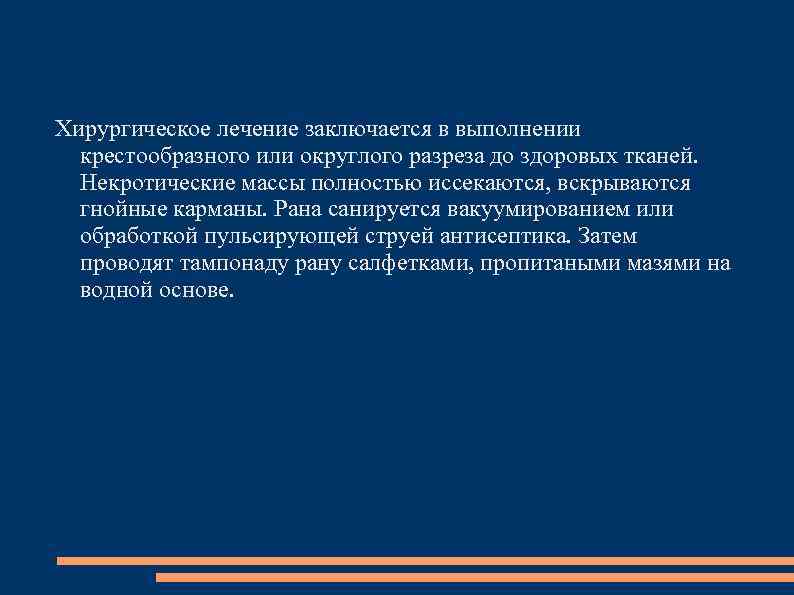 Хирургическое лечение заключается в выполнении крестообразного или округлого разреза до здоровых тканей. Некротические массы полностью иссекаются, вскрываются гнойные карманы. Рана санируется вакуумированием или обработкой пульсирующей струей антисептика. Затем проводят тампонаду рану салфетками, пропитаными мазями на водной основе.